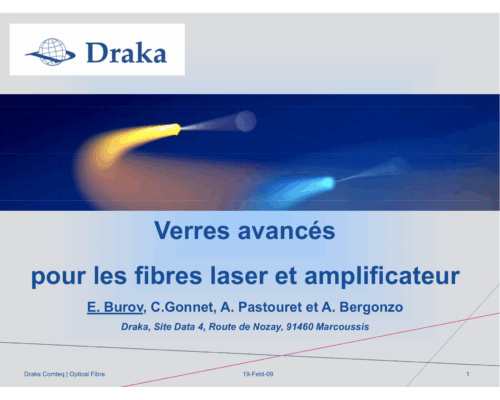 Draka

Verres avancés

pour les fibres laser et amplificateur

E. Burov, C.Gonnet, A. Pastouret et A. Bergonzo

Draka, Site Data 4, Route de Nozay, 91460 Marcoussis

Draka Comteq | Optical Fibre

19-Febt-09

1